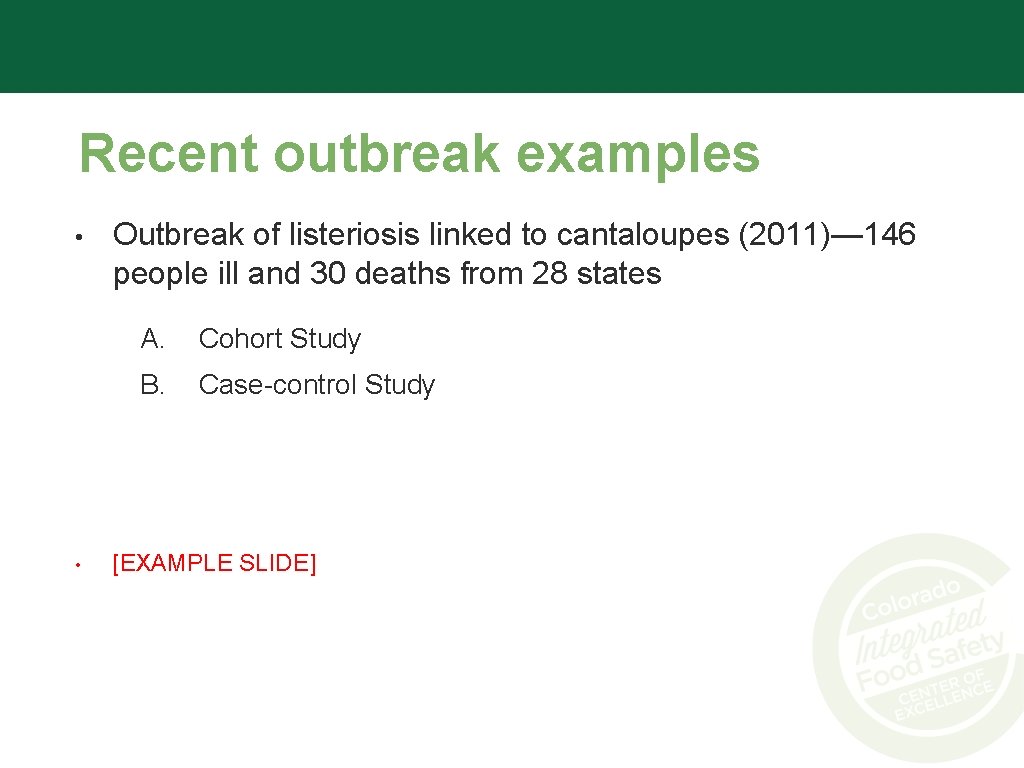 Recent outbreak examples

• Outbreak of listeriosis linked to cantaloupes (2011)—146 people ill and 30 deaths from 28 states

A. Cohort Study

B. Case-control Study

• [EXAMPLE SLIDE]

Colorado Integrated Food Safety CENTER OF EXCELLENCE